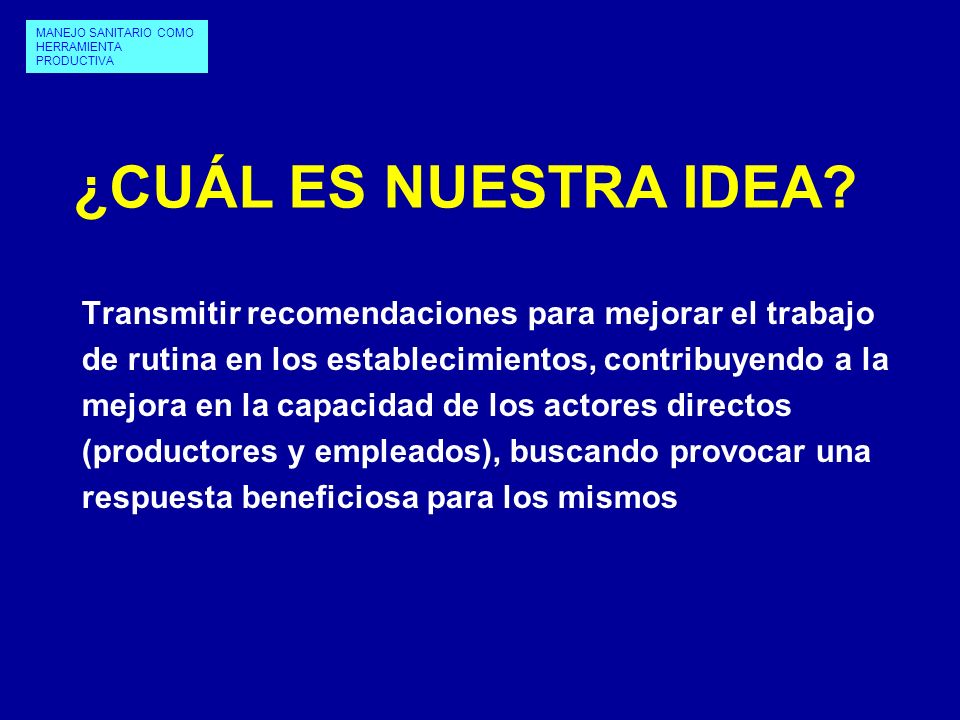 MANEJO SANITARIO COMO HERRAMIENTA PRODUCTIVA

¿CUÁL ES NUESTRA IDEA?

Transmitir recomendaciones para mejorar el trabajo de rutina en los establecimientos, contribuyendo a la mejora en la capacidad de los actores directos (productores y empleados), buscando provocar una respuesta beneficiosa para los mismos